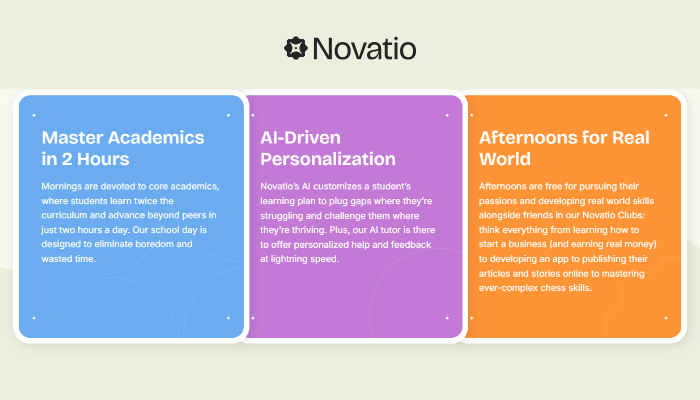 Novatio

Master Academics in 2 Hours

Mornings are devoted to core academics, where students learn twice the curriculum and advance beyond peers in just two hours a day. Our school day is designed to eliminate boredom and wasted time.

AI-Driven Personalization

Novatio's AI customizes a student's learning plan to plug gaps where they're struggling and challenge them where they're thriving. Plus, our AI tutor is there to offer personalized help and feedback at lightning speed.

Afternoons for Real World

Afternoons are free for pursuing their passions and developing real world skills alongside friends in our Novatio Clubs: think everything from learning how to start a business (and earning real money) to developing an app to publishing their articles and stories online to mastering ever-complex chess skills.